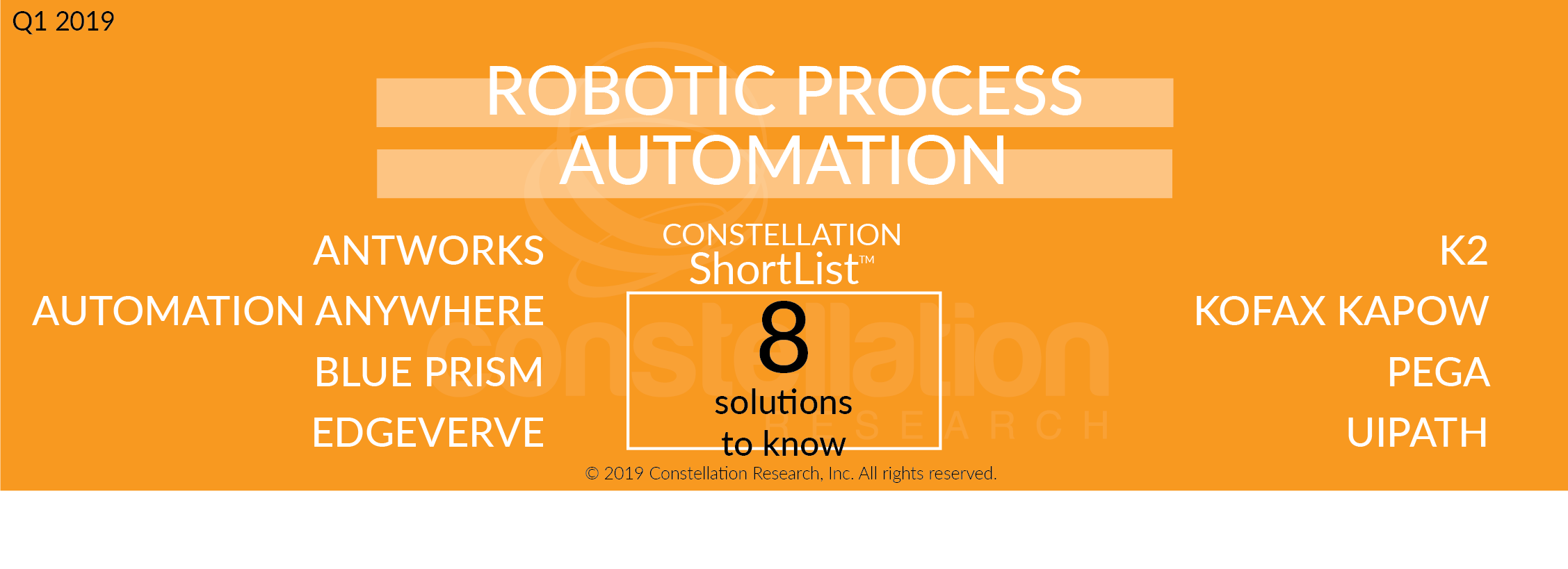 Q1 2019

ROBOTIC PROCESS AUTOMATION

ANTWORKS
AUTOMATION ANYWHERE
BLUE PRISM
EDGEVERVE

CONSTELLATION
ShortList™
8
solutions
to know

K2
KOFAX KAPOW
PEGA
UIPATH

constellation RESEARCH

© 2019 Constellation Research, Inc. All rights reserved.